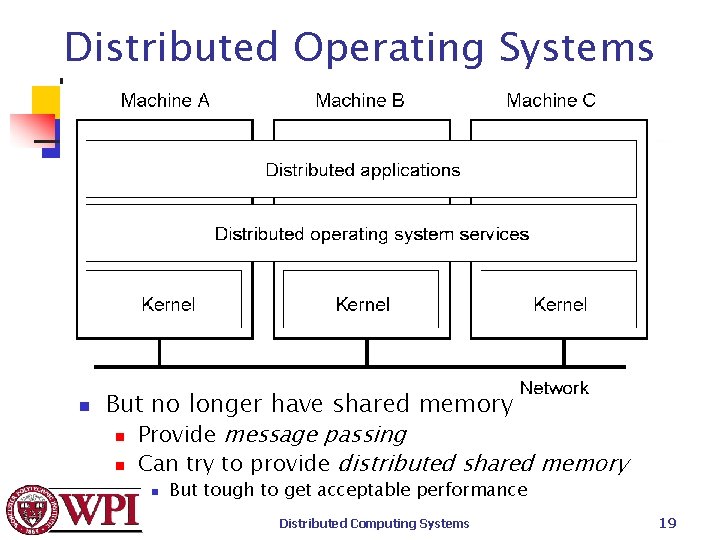 Distributed Operating Systems

Machine A
Machine B
Machine C

Distributed applications

Distributed operating system services

Kernel
Kernel
Kernel

Network

• But no longer have shared memory
• Provide message passing
• Can try to provide distributed shared memory
• But tough to get acceptable performance

WPI

Distributed Computing Systems

19